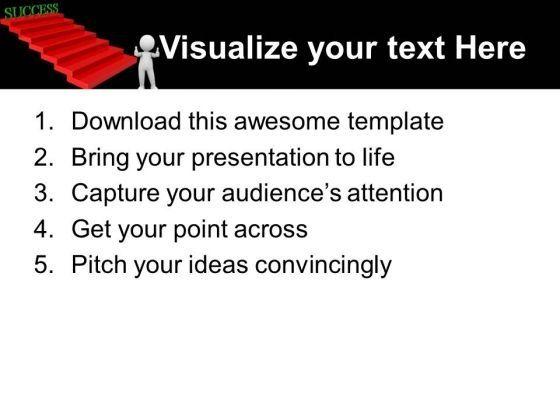 SUCCESS

Visualize your text Here

1. Download this awesome template
2. Bring your presentation to life
3. Capture your audience's attention
4. Get your point across
5. Pitch your ideas convincingly